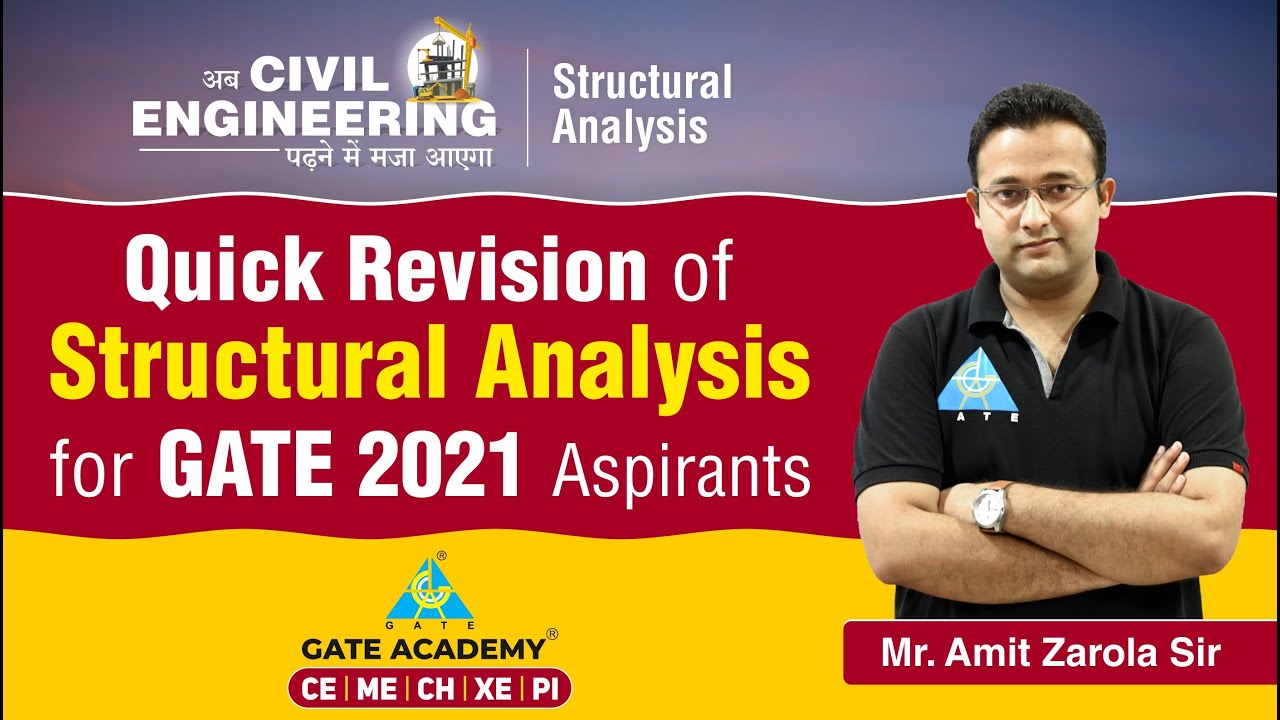 अब CIVIL ENGINEERING पढ़ने में मजा आएगा

Structural Analysis

Quick Revision of Structural Analysis for GATE 2021 Aspirants

GATE

GATE

GATE ACADEMY®

CE | ME | CH | XE | PI

Mr. Amit Zarola Sir